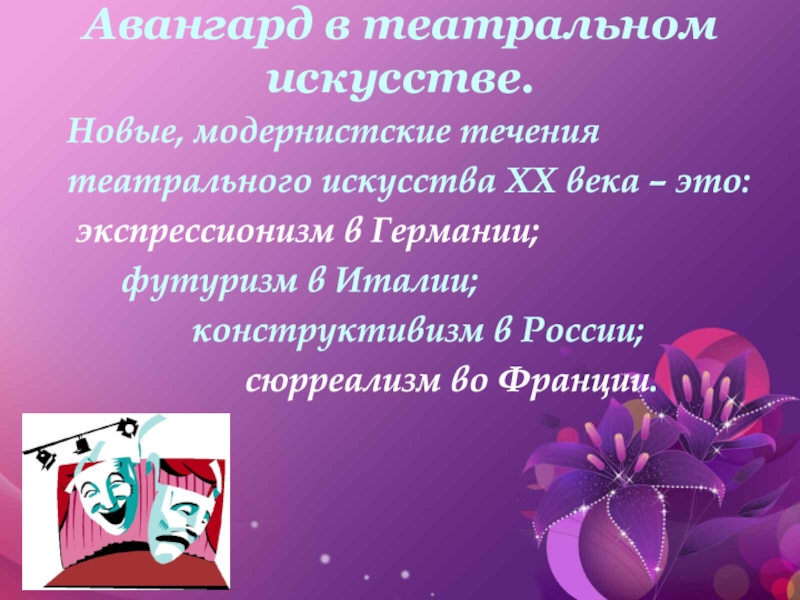 Авангард в театральном искусстве.

Новые, модернистские течения театрального искусства XX века – это:

экспрессионизм в Германии;

футуризм в Италии;

конструктивизм в России;

сюрреализм во Франции.